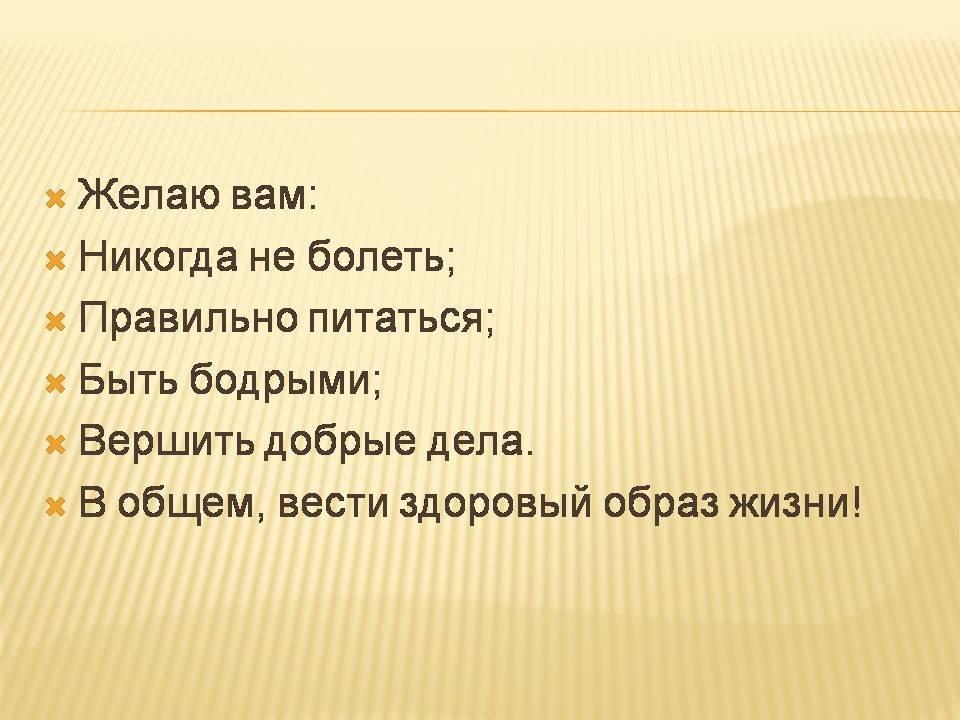 Желаю вам:
Никогда не болеть;
Правильно питаться;
Быть бодрыми;
Вершить добрые дела.
В общем, вести здоровый образ жизни!